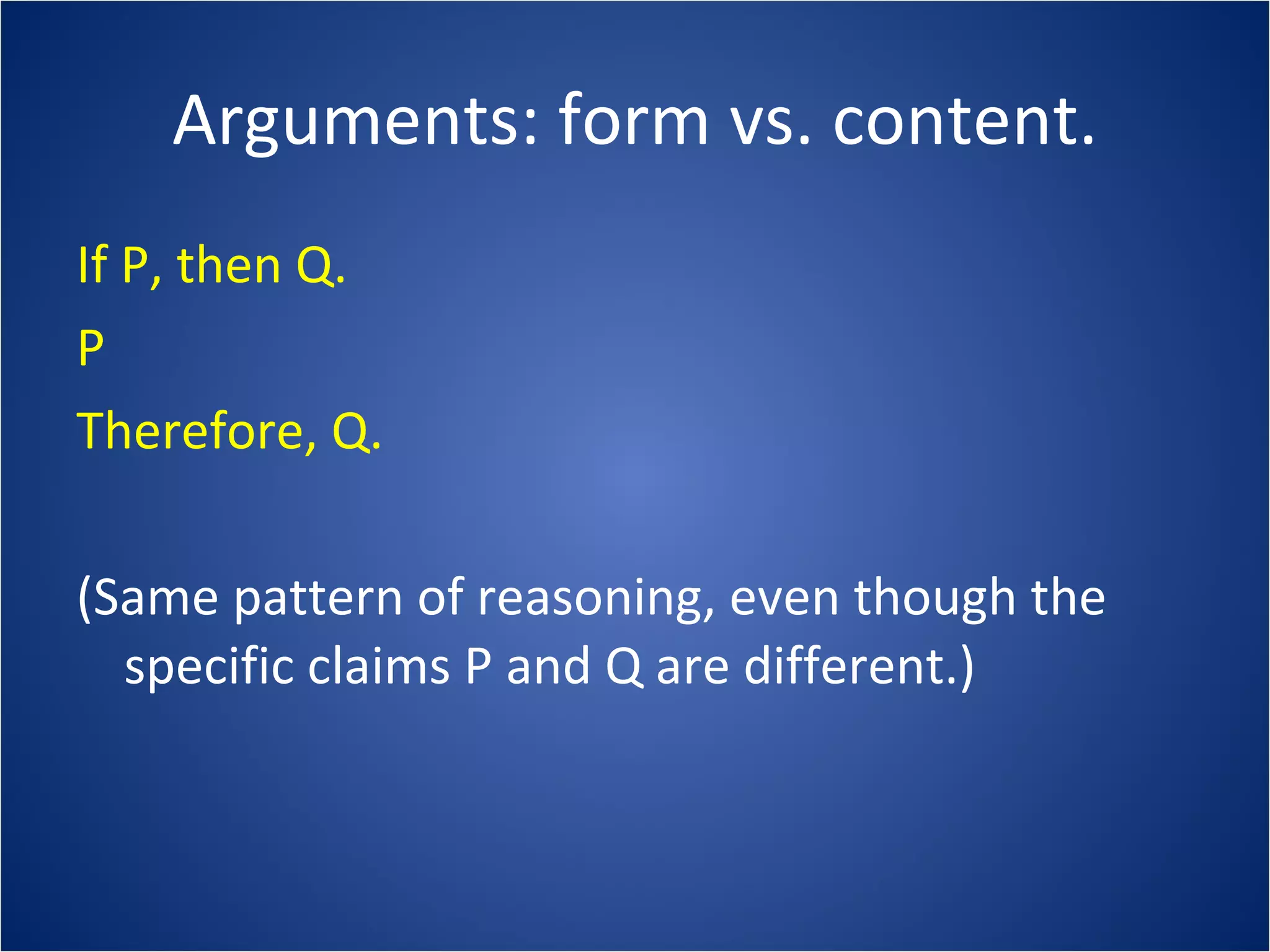 Arguments: form vs. content.

If P, then Q.

P

Therefore, Q.

(Same pattern of reasoning, even though the specific claims P and Q are different.)